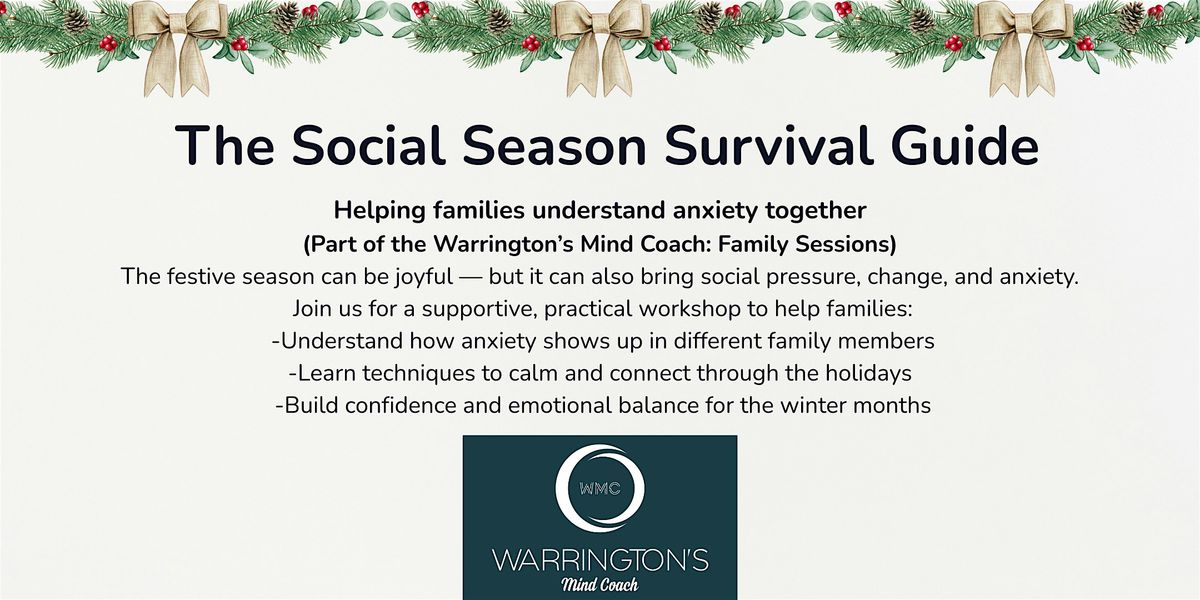 The Social Season Survival Guide

Helping families understand anxiety together
(Part of the Warrington's Mind Coach: Family Sessions)
The festive season can be joyful — but it can also bring social pressure, change, and anxiety.
Join us for a supportive, practical workshop to help families:
-Understand how anxiety shows up in different family members
-Learn techniques to calm and connect through the holidays
-Build confidence and emotional balance for the winter months

WMC
WARRINGTON'S
Mind Coach